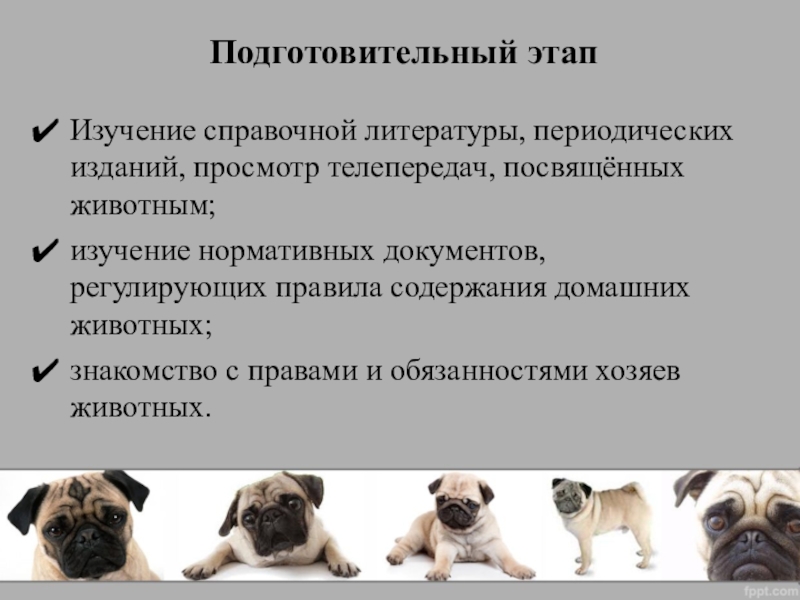 Подготовительный этап

✔ Изучение справочной литературы, периодических изданий, просмотр телепередач, посвящённых животным;

✔ изучение нормативных документов, регулирующих правила содержания домашних животных;

✔ знакомство с правами и обязанностями хозяев животных.

fppt.com